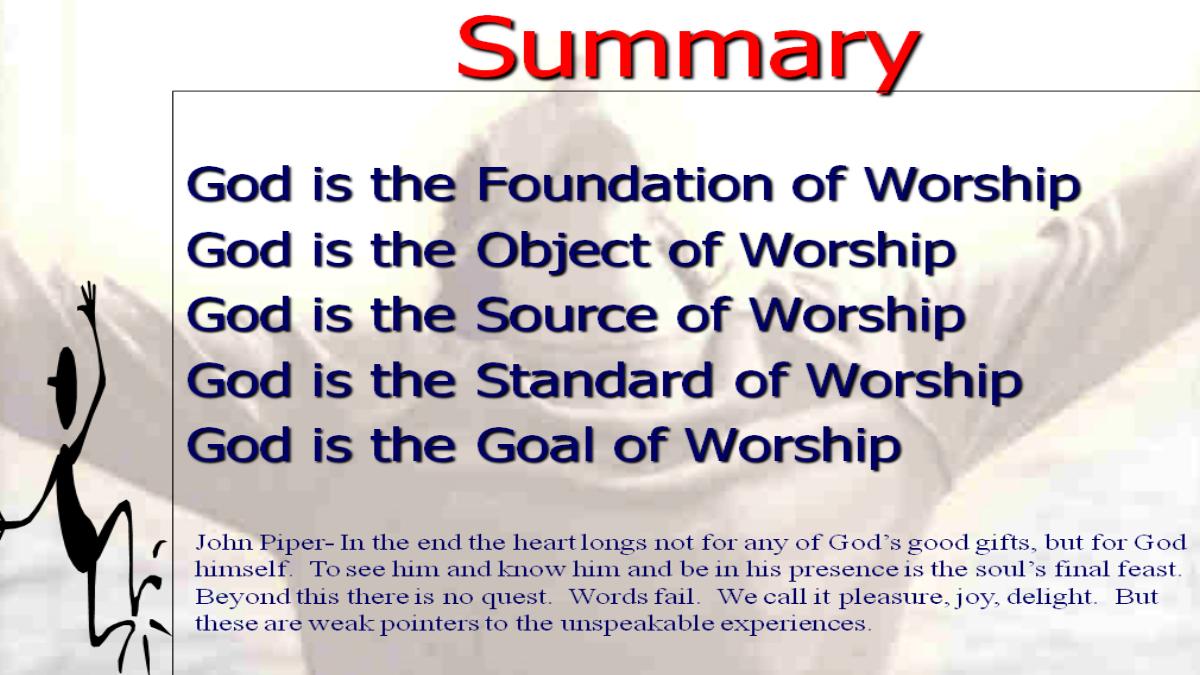 Summary

God is the Foundation of Worship
God is the Object of Worship
God is the Source of Worship
God is the Standard of Worship
God is the Goal of Worship

John Piper- In the end the heart longs not for any of God's good gifts, but for God himself. To see him and know him and be in his presence is the soul's final feast. Beyond this there is no quest. Words fail. We call it pleasure, joy, delight. But these are weak pointers to the unspeakable experiences.